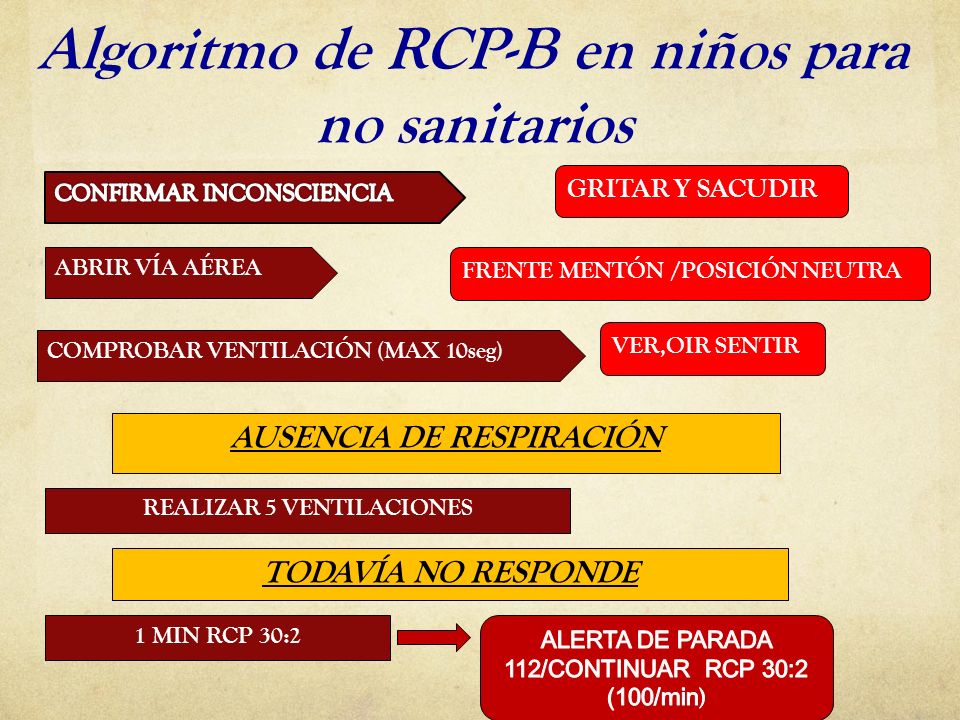 Algoritmo de RCP-B en niños para no sanitarios

CONFIRMAR INCONSCIENCIA

GRITAR Y SACUDIR

ABRIR VÍA AÉREA

FRENTE MENTÓN /POSICIÓN NEUTRA

COMPROBAR VENTILACIÓN (MAX 10seg)

VER,OIR SENTIR

AUSENCIA DE RESPIRACIÓN

REALIZAR 5 VENTILACIONES

TODAVÍA NO RESPONDE

1 MIN RCP 30:2

ALERTA DE PARADA 112/CONTINUAR RCP 30:2 (100/min)